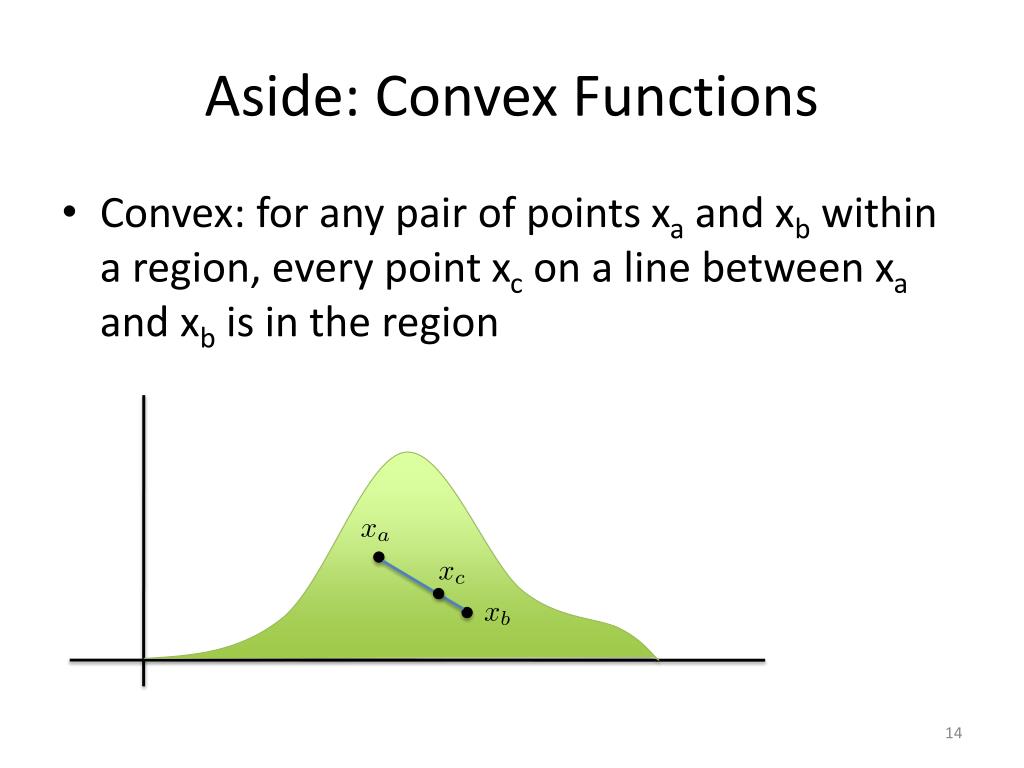 Aside: Convex Functions

• Convex: for any pair of points $x_a$ and $x_b$ within a region, every point $x_c$ on a line between $x_a$ and $x_b$ is in the region

$x_a$
$x_c$
$x_b$

14